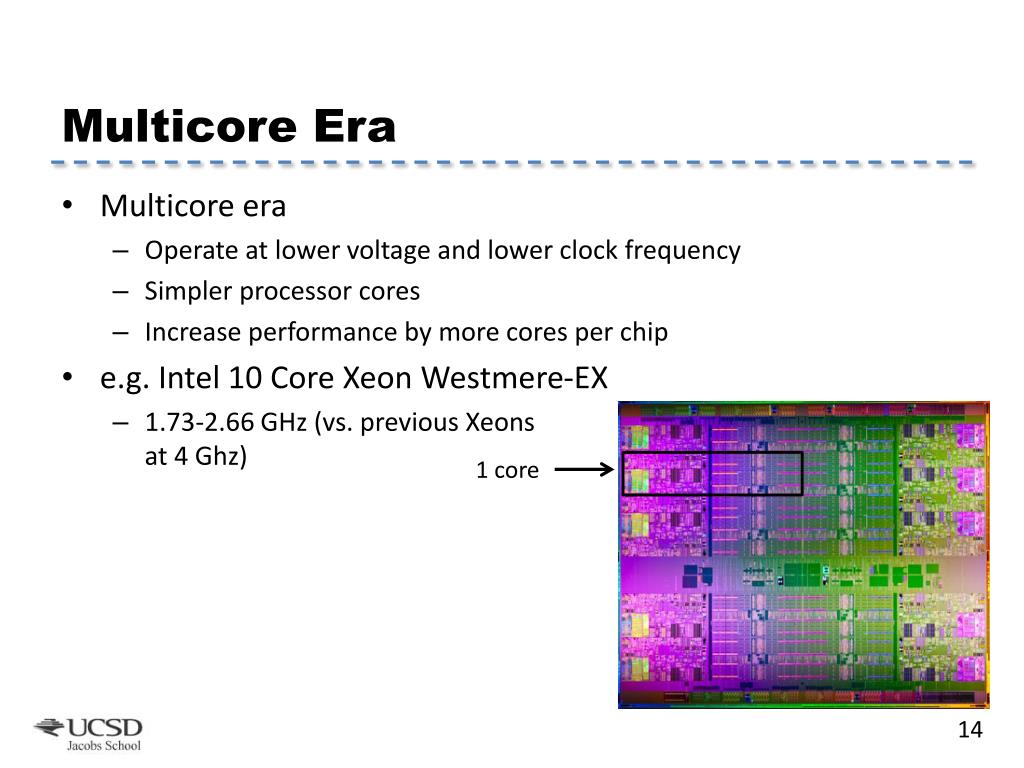 Multicore Era

• Multicore era
– Operate at lower voltage and lower clock frequency
– Simpler processor cores
– Increase performance by more cores per chip

• e.g. Intel 10 Core Xeon Westmere-EX
– 1.73-2.66 GHz (vs. previous Xeons at 4 Ghz)

1 core

UCSD
Jacobs School

14